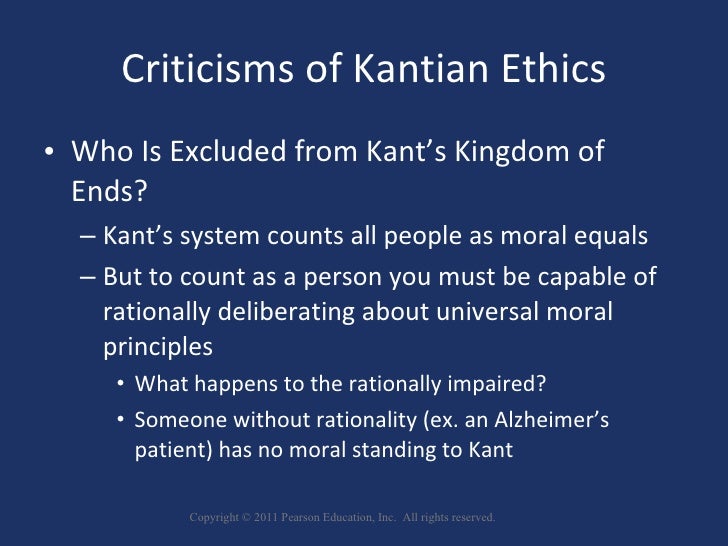 Criticisms of Kantian Ethics

• Who Is Excluded from Kant’s Kingdom of Ends?

– Kant’s system counts all people as moral equals

– But to count as a person you must be capable of rationally deliberating about universal moral principles

• What happens to the rationally impaired?

• Someone without rationality (ex. an Alzheimer’s patient) has no moral standing to Kant

Copyright © 2011 Pearson Education, Inc. All rights reserved.